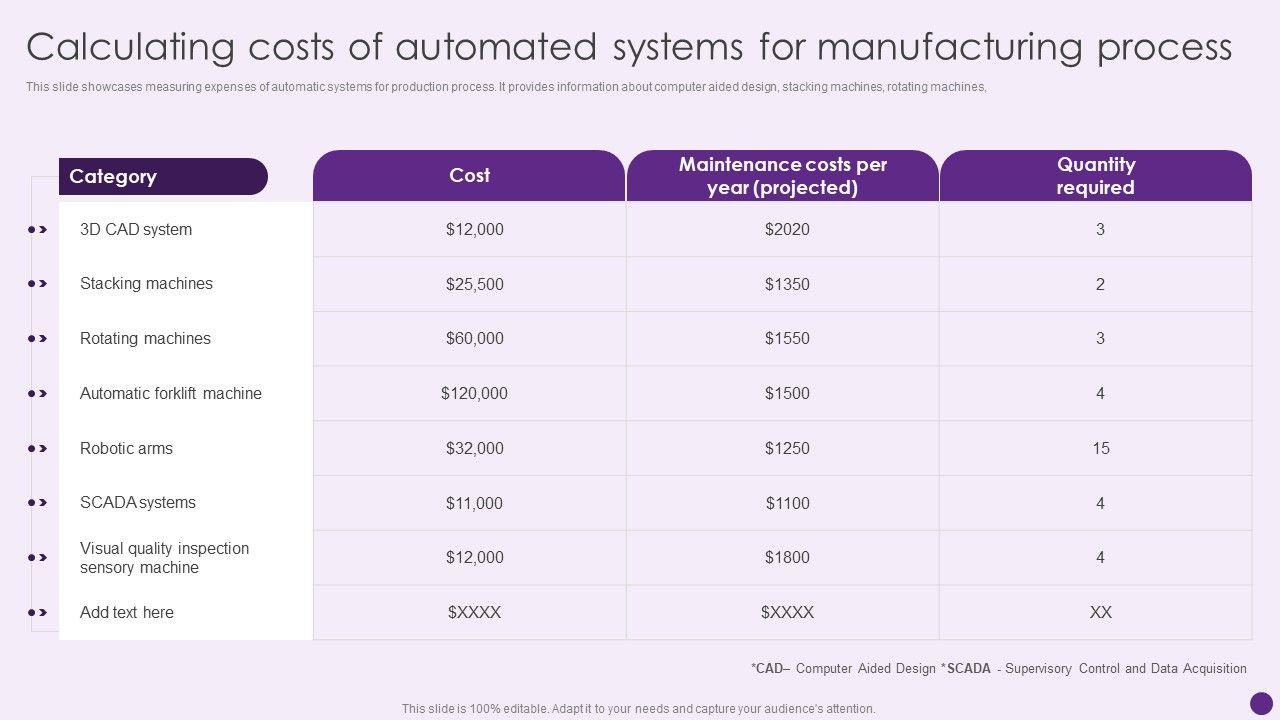 Calculating costs of automated systems for manufacturing process

This slide showcases measuring expenses of automatic systems for production process. It provides information about computer aided design, stacking machines, rotating machines,

| Category | Cost | Maintenance costs per year (projected) | Quantity required |
|---|---|---|---|
| 3D CAD system | \$12,000 | \$2020 | 3 |
| Stacking machines | \$25,500 | \$1350 | 2 |
| Rotating machines | \$60,000 | \$1550 | 3 |
| Automatic forklift machine | \$120,000 | \$1500 | 4 |
| Robotic arms | \$32,000 | \$1250 | 15 |
| SCADA systems | \$11,000 | \$1100 | 4 |
| Visual quality inspection sensory machine | \$12,000 | \$1800 | 4 |
| Add text here | \$XXXX | \$XXXX | XX |

*CAD– Computer Aided Design *SCADA - Supervisory Control and Data Acquisition

This slide is 100% editable. Adapt it to your needs and capture your audience's attention.